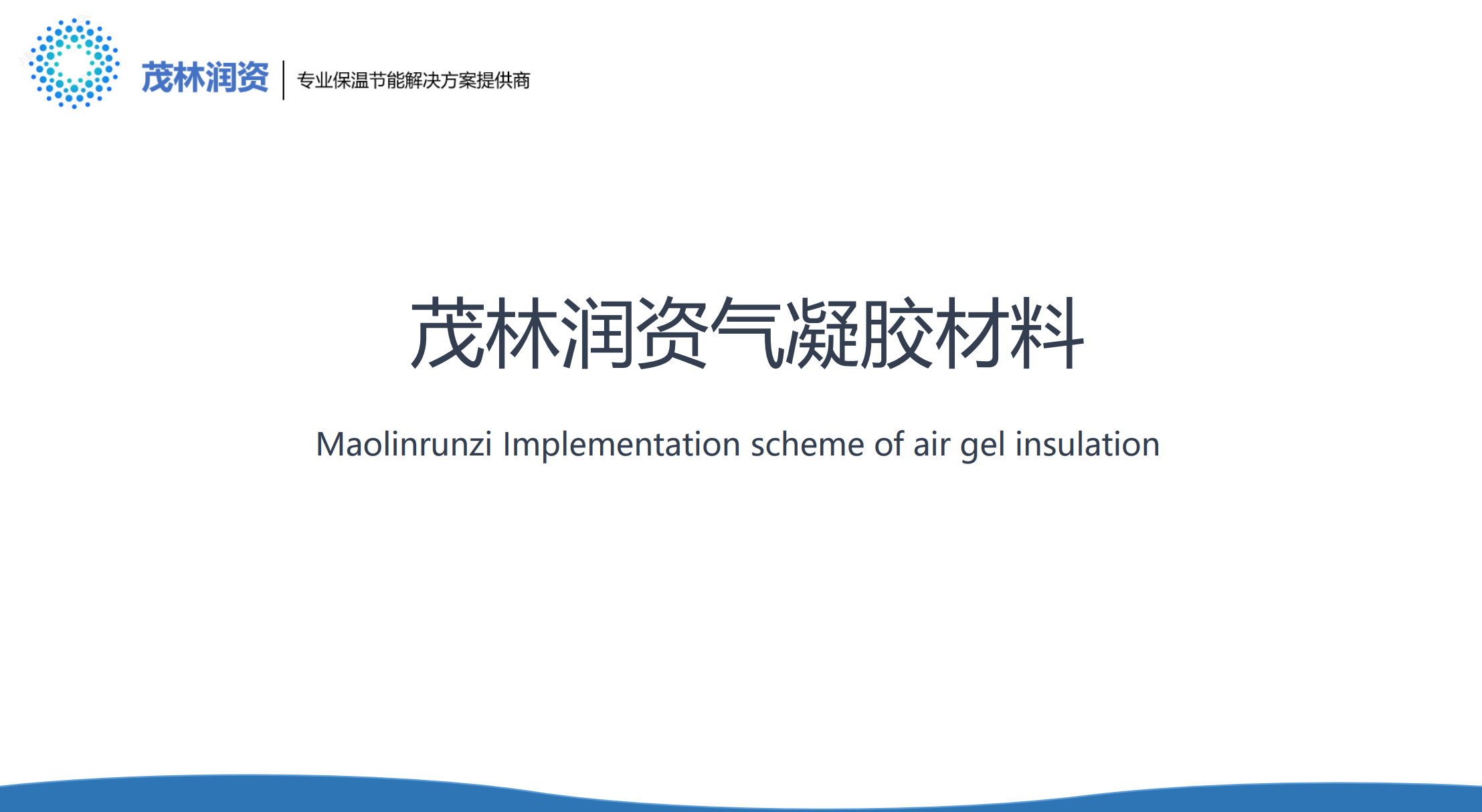 茂林润资 | 专业保温节能解决方案提供商

茂林润资气凝胶材料

Maolinrunzi Implementation scheme of air gel insulation